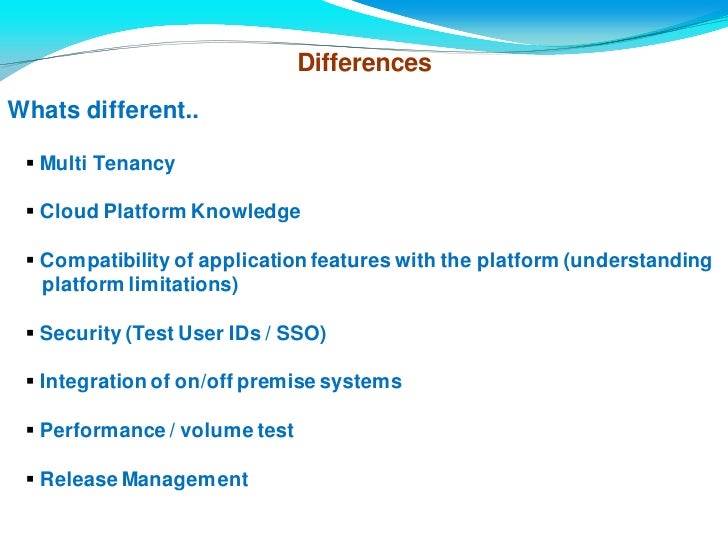 Differences

Whats different..

▪ Multi Tenancy

▪ Cloud Platform Knowledge

▪ Compatibility of application features with the platform (understanding platform limitations)

▪ Security (Test User IDs / SSO)

▪ Integration of on/off premise systems

▪ Performance / volume test

▪ Release Management